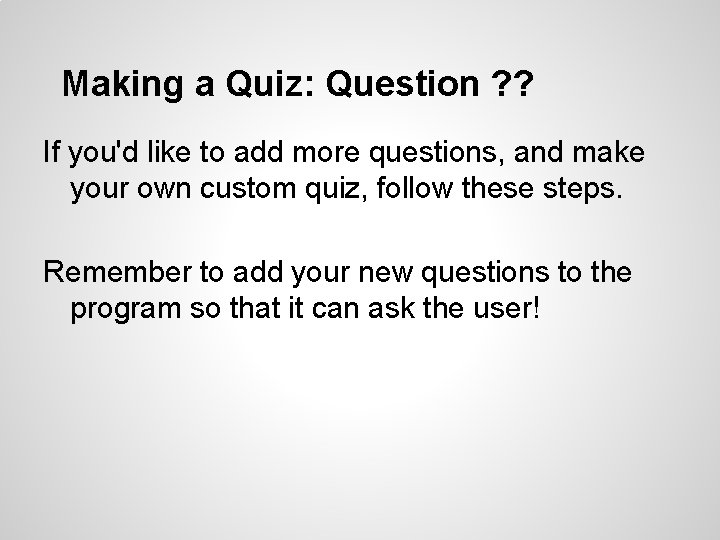 Making a Quiz: Question ??

If you'd like to add more questions, and make your own custom quiz, follow these steps.

Remember to add your new questions to the program so that it can ask the user!